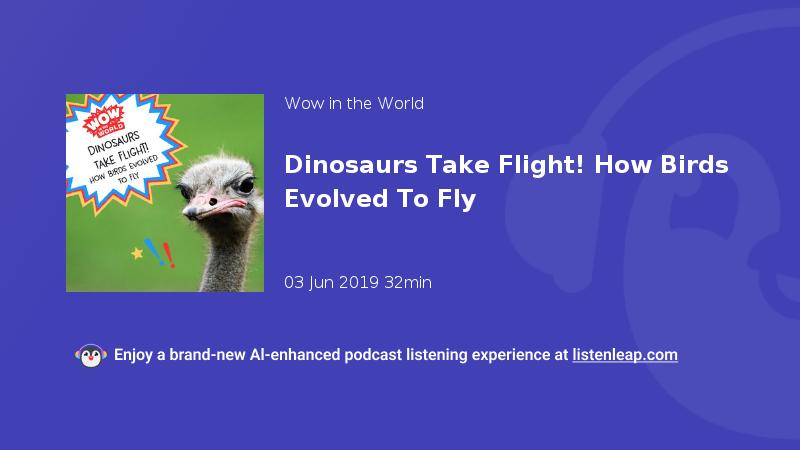 WOW IN THE WORLD

DINOSAURS TAKE FLIGHT! HOW BIRDS EVOLVED TO FLY

Wow in the World

Dinosaurs Take Flight! How Birds Evolved To Fly

03 Jun 2019 32min

Enjoy a brand-new AI-enhanced podcast listening experience at listenleap.com